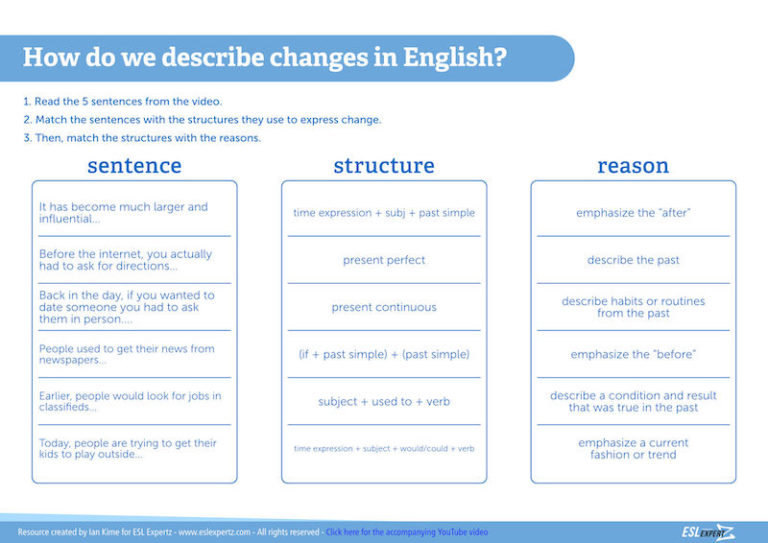 How do we describe changes in English?

1. Read the 5 sentences from the video.
2. Match the sentences with the structures they use to express change.
3. Then, match the structures with the reasons.

sentence

It has become much larger and influential...

Before the internet, you actually had to ask for directions...

Back in the day, if you wanted to date someone you had to ask them in person....

People used to get their news from newspapers...

Earlier, people would look for jobs in classifieds...

Today, people are trying to get their kids to play outside...

structure

time expression + subj + past simple

present perfect

present continuous

(if + past simple) + (past simple)

subject + used to + verb

time expression + subject + would/could + verb

reason

emphasize the "after"

describe the past

describe habits or routines from the past

emphasize the "before"

describe a condition and result that was true in the past

emphasize a current fashion or trend

Resource created by Ian Kime for ESL Expertz - www.eslexpertz.com - All rights reserved - Click here for the accompanying YouTube video

ESL EXPERTZ